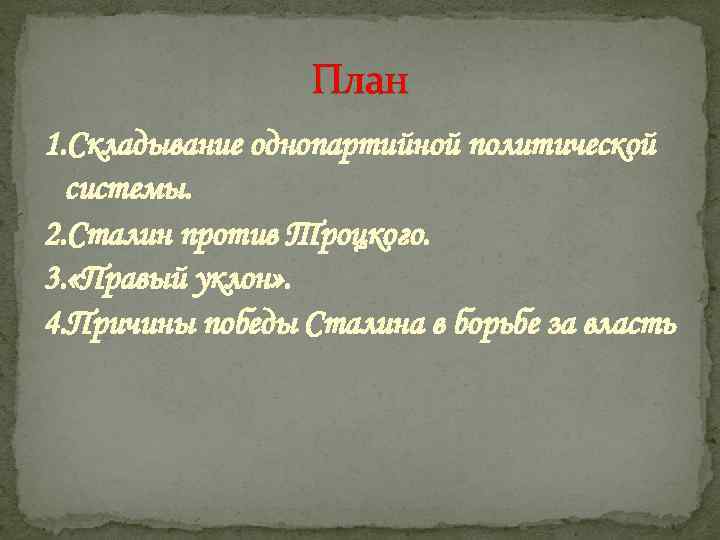 План

1.Складывание однопартийной политической системы.

2.Сталин против Троцкого.

3.«Правый уклон».

4.Причины победы Сталина в борьбе за власть